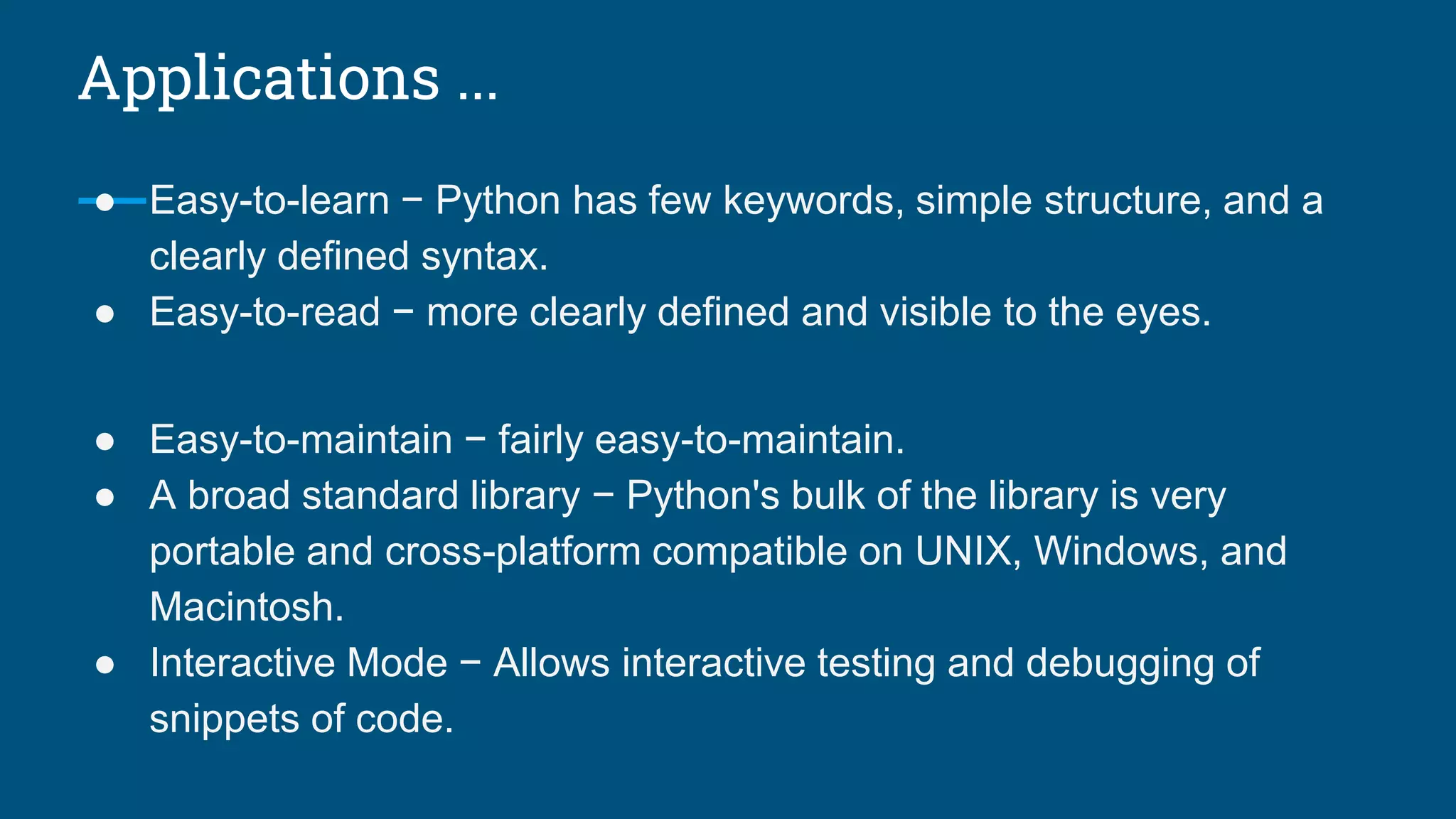 Applications ...

● Easy-to-learn − Python has few keywords, simple structure, and a clearly defined syntax.
● Easy-to-read − more clearly defined and visible to the eyes.

● Easy-to-maintain − fairly easy-to-maintain.
● A broad standard library − Python's bulk of the library is very portable and cross-platform compatible on UNIX, Windows, and Macintosh.
● Interactive Mode − Allows interactive testing and debugging of snippets of code.